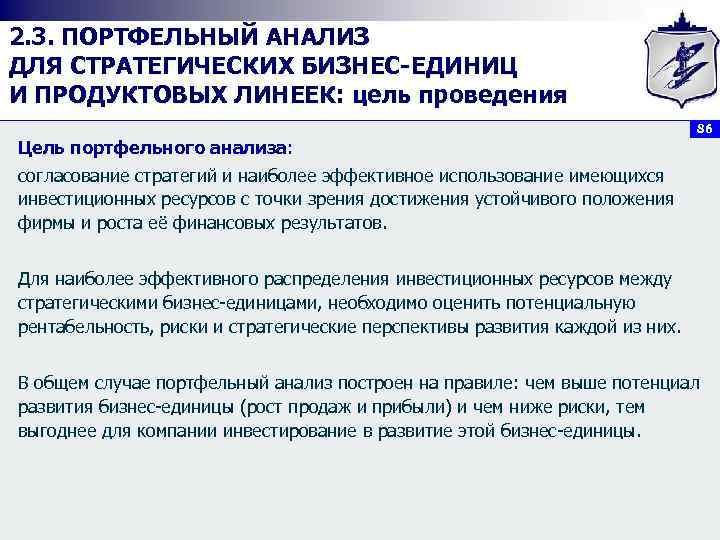 2.3. ПОРТФЕЛЬНЫЙ АНАЛИЗ ДЛЯ СТРАТЕГИЧЕСКИХ БИЗНЕС-ЕДИНИЦ И ПРОДУКТОВЫХ ЛИНЕЕК: цель проведения

86

Цель портфельного анализа:

согласование стратегий и наиболее эффективное использование имеющихся инвестиционных ресурсов с точки зрения достижения устойчивого положения фирмы и роста её финансовых результатов.

Для наиболее эффективного распределения инвестиционных ресурсов между стратегическими бизнес-единицами, необходимо оценить потенциальную рентабельность, риски и стратегические перспективы развития каждой из них.

В общем случае портфельный анализ построен на правиле: чем выше потенциал развития бизнес-единицы (рост продаж и прибыли) и чем ниже риски, тем выгоднее для компании инвестирование в развитие этой бизнес-единицы.